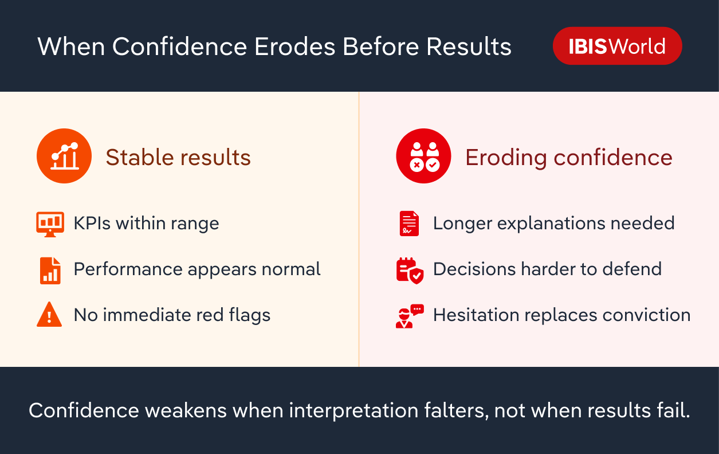 When Confidence Erodes Before Results

IBISWorld

Stable results

KPIs within range

Performance appears normal

No immediate red flags

Eroding confidence

Longer explanations needed

Decisions harder to defend

Hesitation replaces conviction

Confidence weakens when interpretation falters, not when results fail.